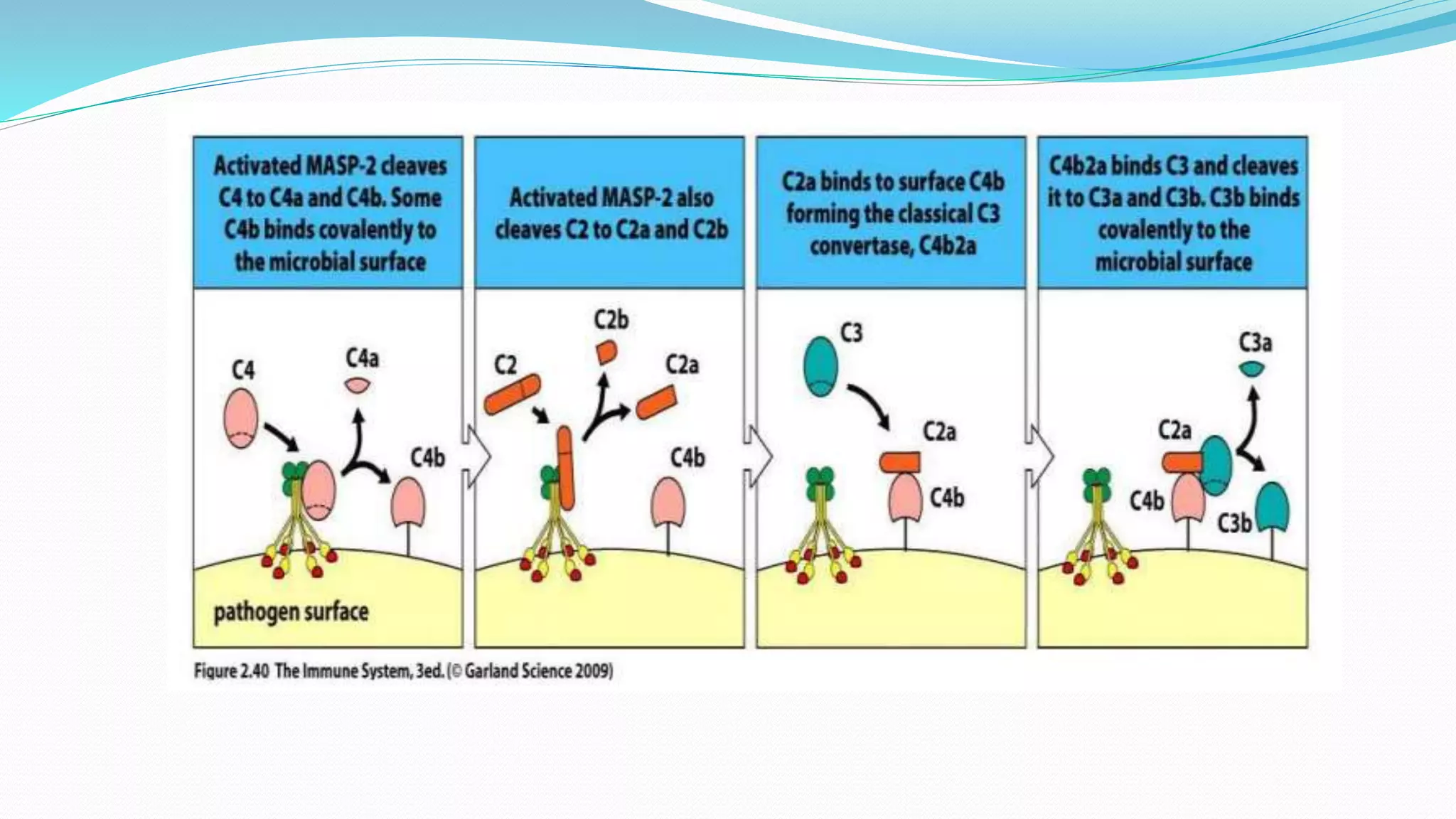 Activated MASP-2 cleaves C4 to C4a and C4b. Some C4b binds covalently to the microbial surface

C4

C4a

C4b

pathogen surface

Activated MASP-2 also cleaves C2 to C2a and C2b

C2

C2b

C2a

C4b

C2a binds to surface C4b forming the classical C3 convertase, C4b2a

C3

C2a

C4b

C4b2a binds C3 and cleaves it to C3a and C3b. C3b binds covalently to the microbial surface

C3a

C2a

C4b

C3b

Figure 2.40 The Immune System, 3ed. (© Garland Science 2009)